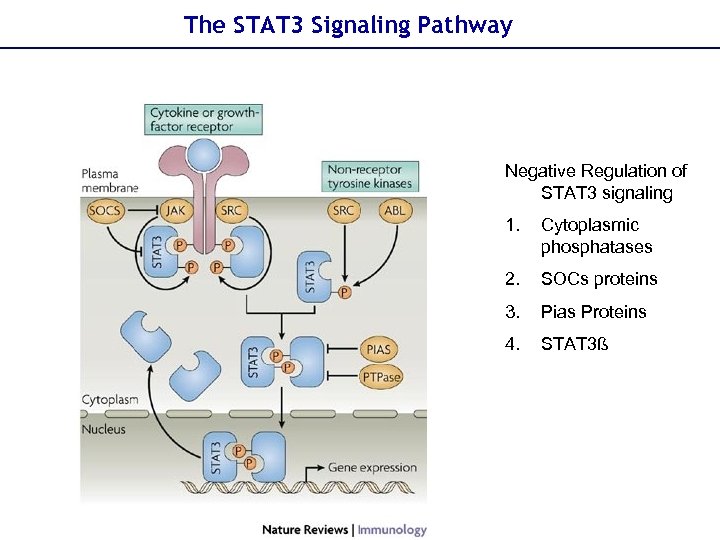 The STAT3 Signaling Pathway

Cytokine or growth-factor receptor

Plasma membrane

Non-receptor tyrosine kinases

SOCS

JAK

SRC

SRC

ABL

STAT3

P

P

P

P

STAT3

P

STAT3

P

P

PIAS

PTPase

Cytoplasm

Nucleus

STAT3

P

P

Gene expression

Nature Reviews | Immunology

Negative Regulation of STAT3 signaling

1. Cytoplasmic phosphatases

2. SOCs proteins

3. Pias Proteins

4. STAT3ß